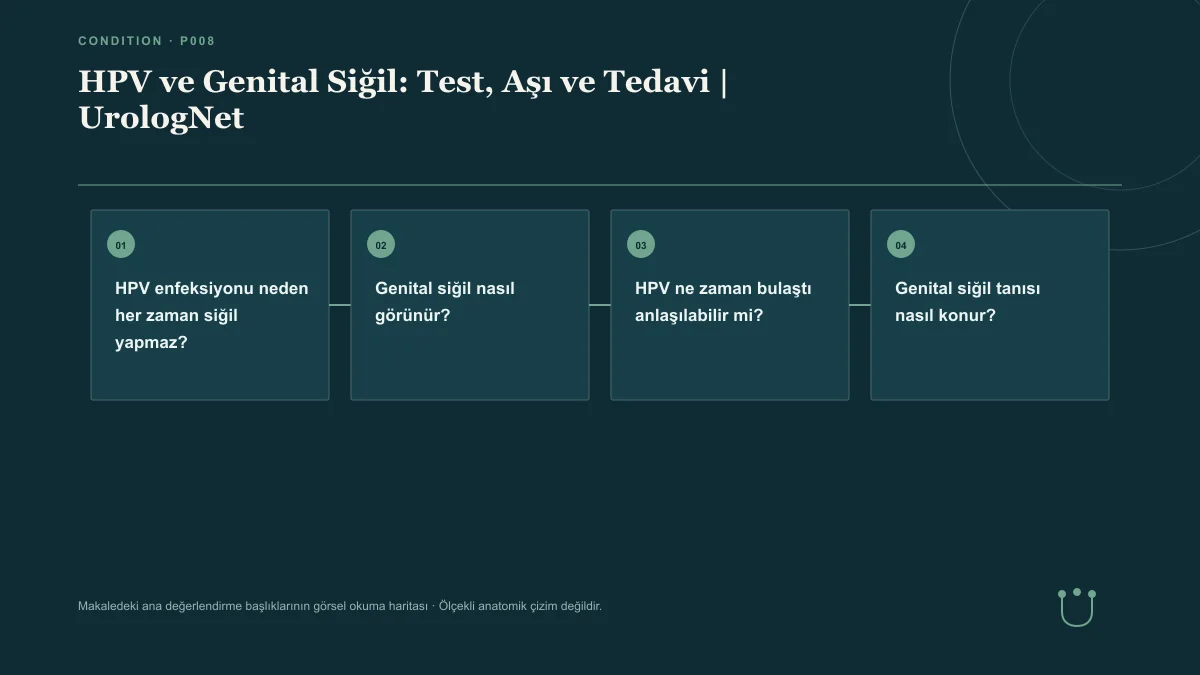 CONDITION · P008

HPV ve Genital Siğil: Test, Aşı ve Tedavi | UrologNet

01

HPV enfeksiyonu neden her zaman siğil yapmaz?

02

Genital siğil nasıl görünür?

03

HPV ne zaman bulaştı anlaşılabilir mi?

04

Genital siğil tanısı nasıl konur?

Makaledeki ana değerlendirme başlıklarının görsel okuma haritası · Ölçekli anatomik çizim değildir.